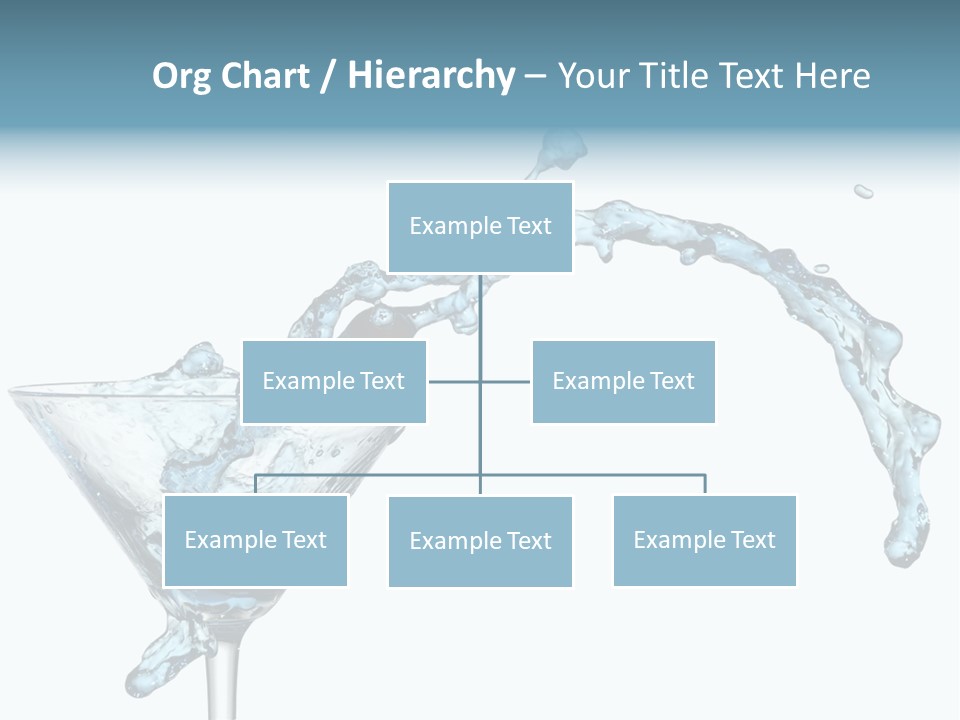 Org Chart / Hierarchy – Your Title Text Here

Example Text

Example Text

Example Text

Example Text

Example Text

Example Text